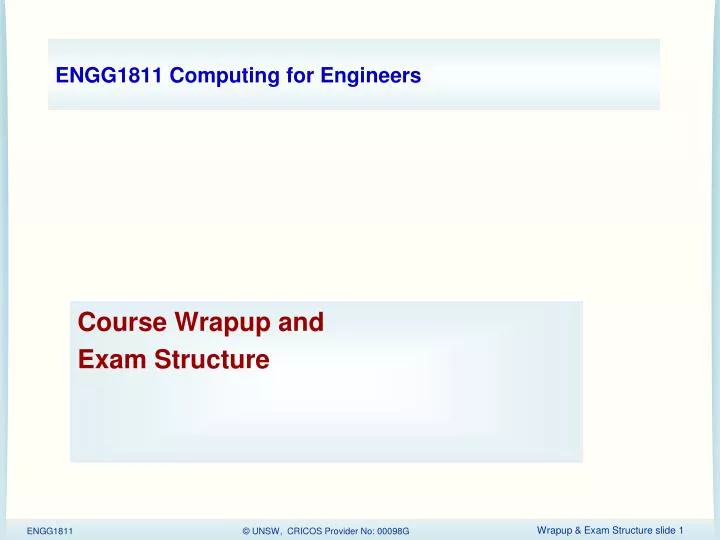 ENGG1811 Computing for Engineers

Course Wrapup and
Exam Structure

ENGG1811 © UNSW, CRICOS Provider No: 00098G Wrapup & Exam Structure slide 1